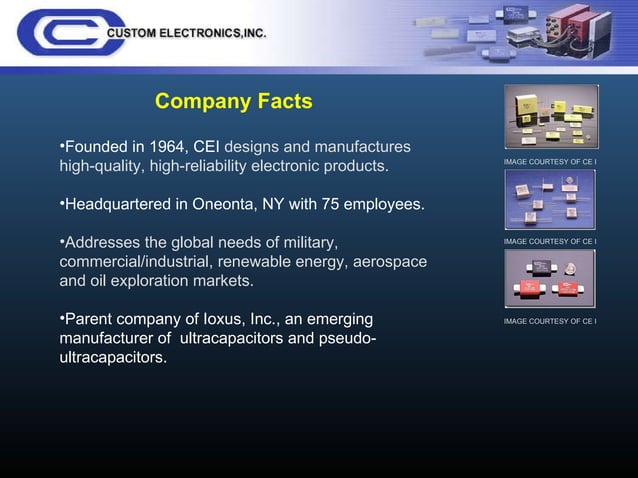 CUSTOM ELECTRONICS,INC.

Company Facts

•Founded in 1964, CEI designs and manufactures high-quality, high-reliability electronic products.

•Headquartered in Oneonta, NY with 75 employees.

•Addresses the global needs of military, commercial/industrial, renewable energy, aerospace and oil exploration markets.

•Parent company of Ioxus, Inc., an emerging manufacturer of ultracapacitors and pseudo-ultracapacitors.

IMAGE COURTESY OF CE I

IMAGE COURTESY OF CE I

IMAGE COURTESY OF CE I